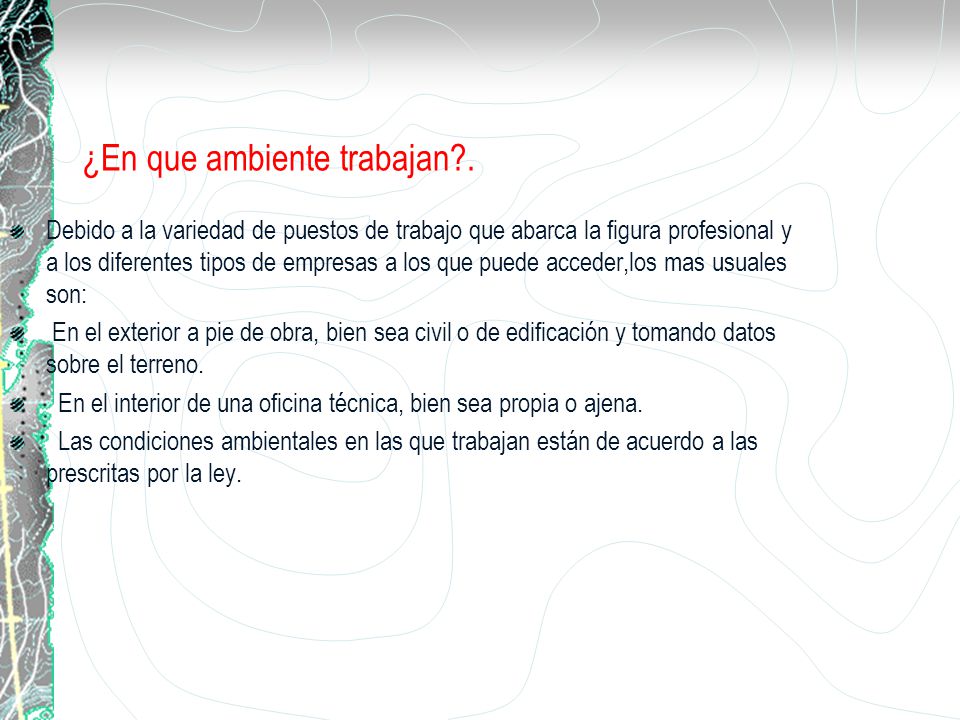 ¿En que ambiente trabajan?.

Debido a la variedad de puestos de trabajo que abarca la figura profesional y a los diferentes tipos de empresas a los que puede acceder,los mas usuales son:

En el exterior a pie de obra, bien sea civil o de edificación y tomando datos sobre el terreno.

· En el interior de una oficina técnica, bien sea propia o ajena.

· Las condiciones ambientales en las que trabajan están de acuerdo a las prescritas por la ley.